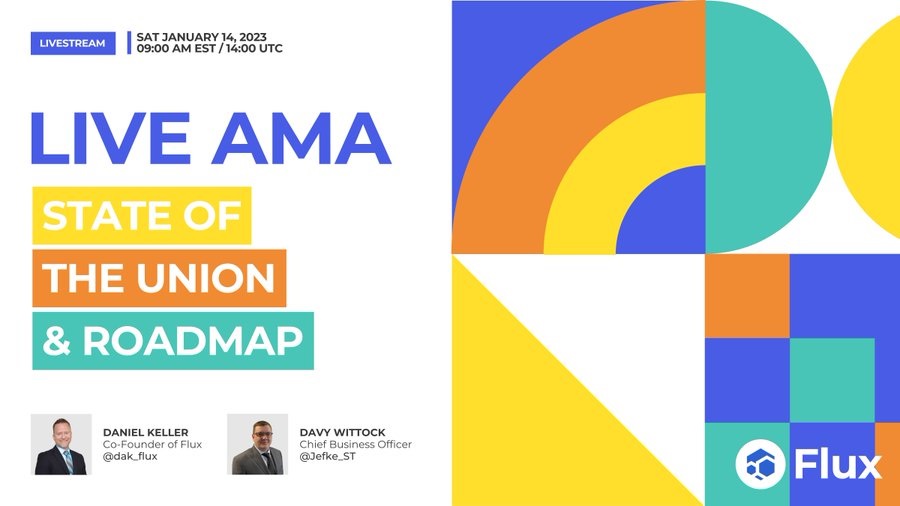 LIVESTREAM

SAT JANUARY 14, 2023
09:00 AM EST / 14:00 UTC

LIVE AMA

STATE OF
THE UNION
& ROADMAP

DANIEL KELLER
Co-Founder of Flux
@dak_flux

DAVY WITTOCK
Chief Business Officer
@Jefke_ST

Flux